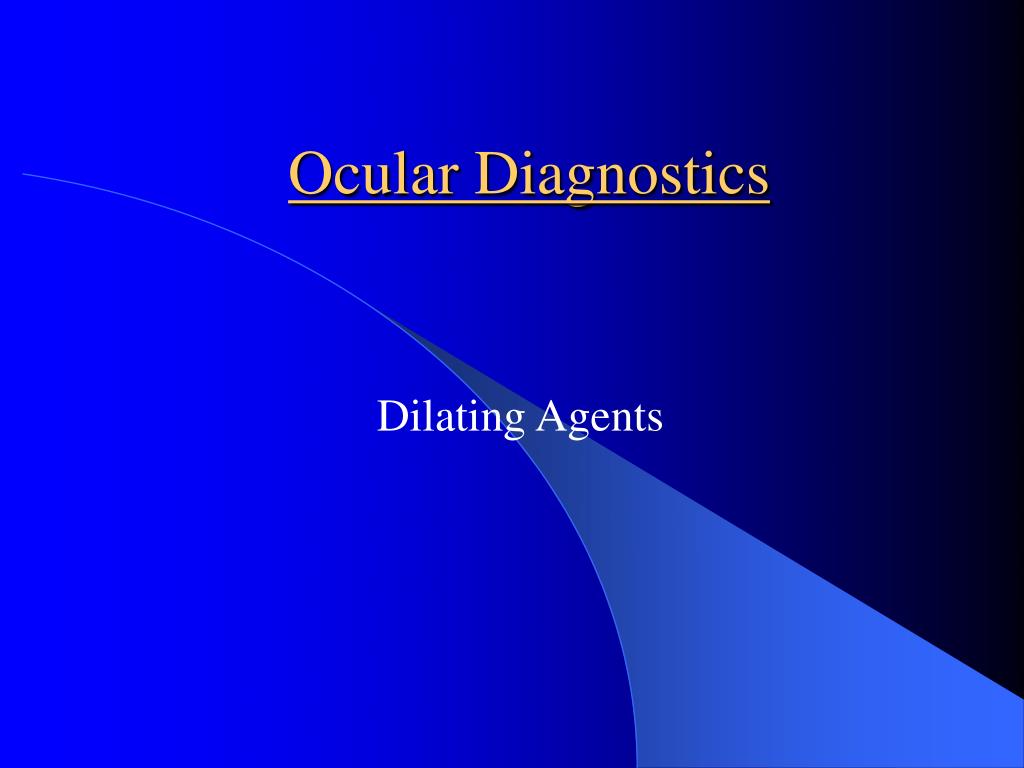 Ocular Diagnostics

Dilating Agents